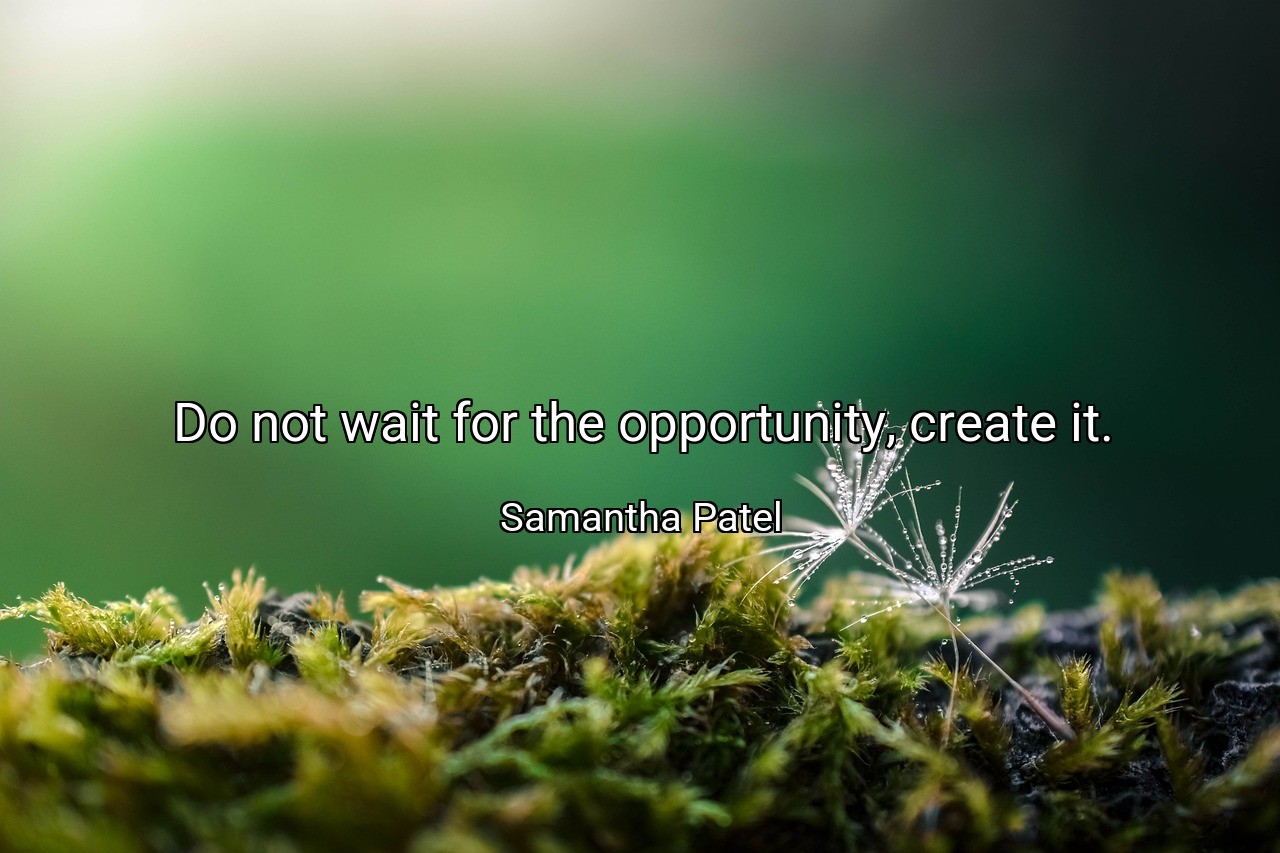 Do not wait for the opportunity, create it.

Samantha Patel